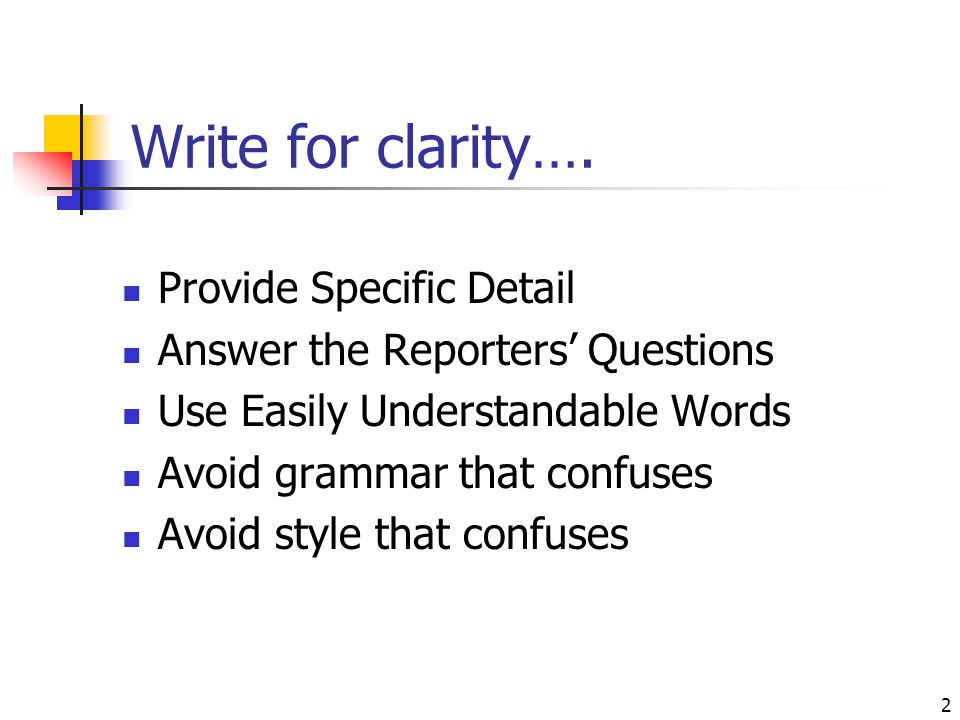 Write for clarity….

- Provide Specific Detail
- Answer the Reporters' Questions
- Use Easily Understandable Words
- Avoid grammar that confuses
- Avoid style that confuses

2